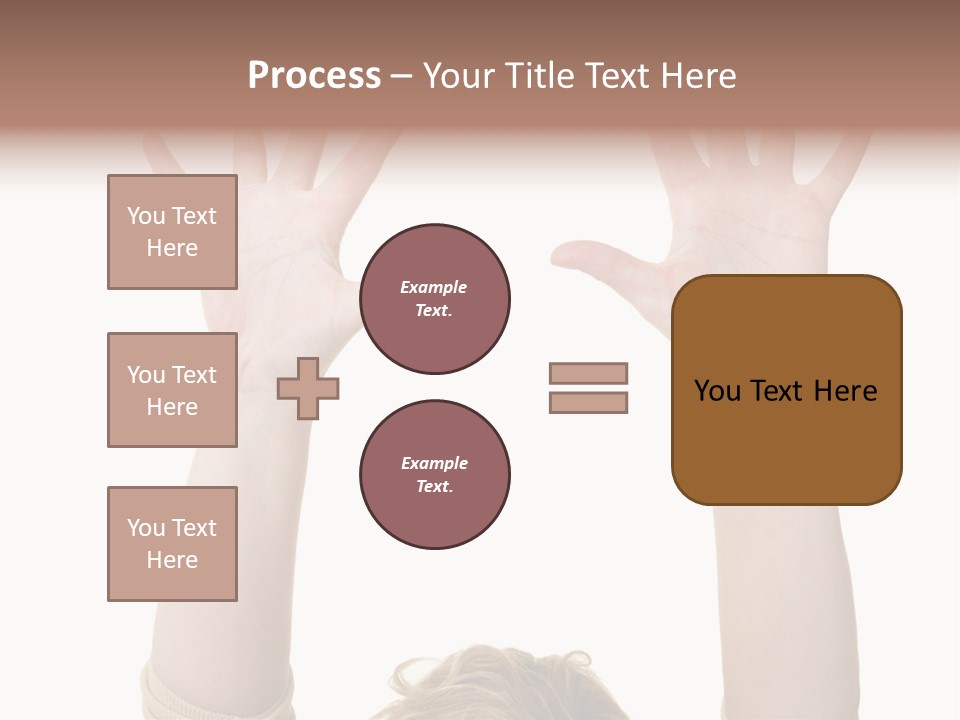 Process – Your Title Text Here

You Text Here

You Text Here

You Text Here

Example Text.

Example Text.

You Text Here